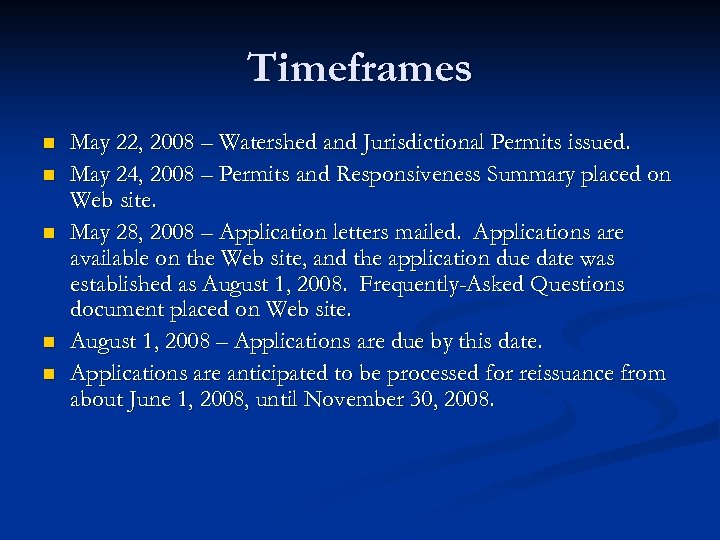 Timeframes

- May 22, 2008 – Watershed and Jurisdictional Permits issued.
- May 24, 2008 – Permits and Responsiveness Summary placed on Web site.
- May 28, 2008 – Application letters mailed. Applications are available on the Web site, and the application due date was established as August 1, 2008. Frequently-Asked Questions document placed on Web site.
- August 1, 2008 – Applications are due by this date.
- Applications are anticipated to be processed for reissuance from about June 1, 2008, until November 30, 2008.